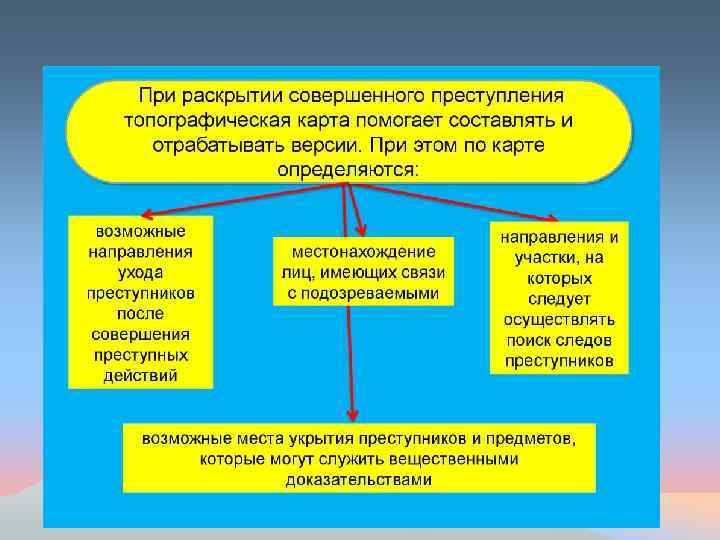 При раскрытии совершенного преступления топографическая карта помогает составлять и отрабатывать версии. При этом по карте определяются:

возможные направления ухода преступников после совершения преступных действий

местонахождение лиц, имеющих связи с подозреваемыми

направления и участки, на которых следует осуществлять поиск следов преступников

возможные места укрытия преступников и предметов, которые могут служить вещественными доказательствами